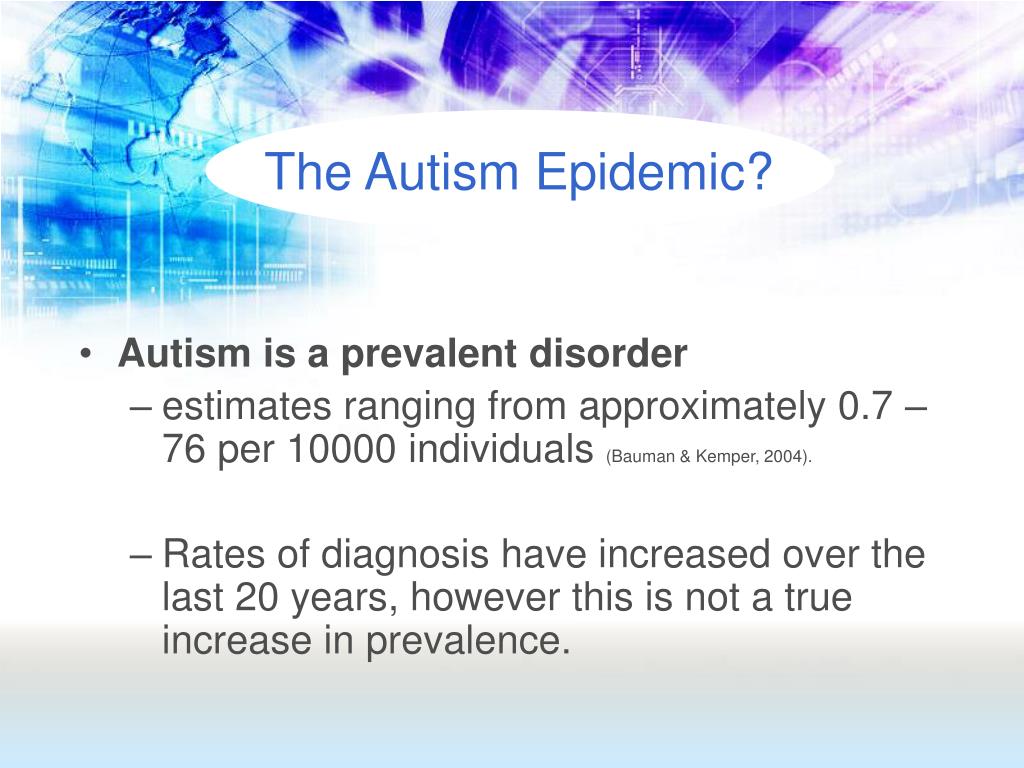 The Autism Epidemic?

• Autism is a prevalent disorder
– estimates ranging from approximately 0.7 – 76 per 10000 individuals (Bauman & Kemper, 2004).

– Rates of diagnosis have increased over the last 20 years, however this is not a true increase in prevalence.